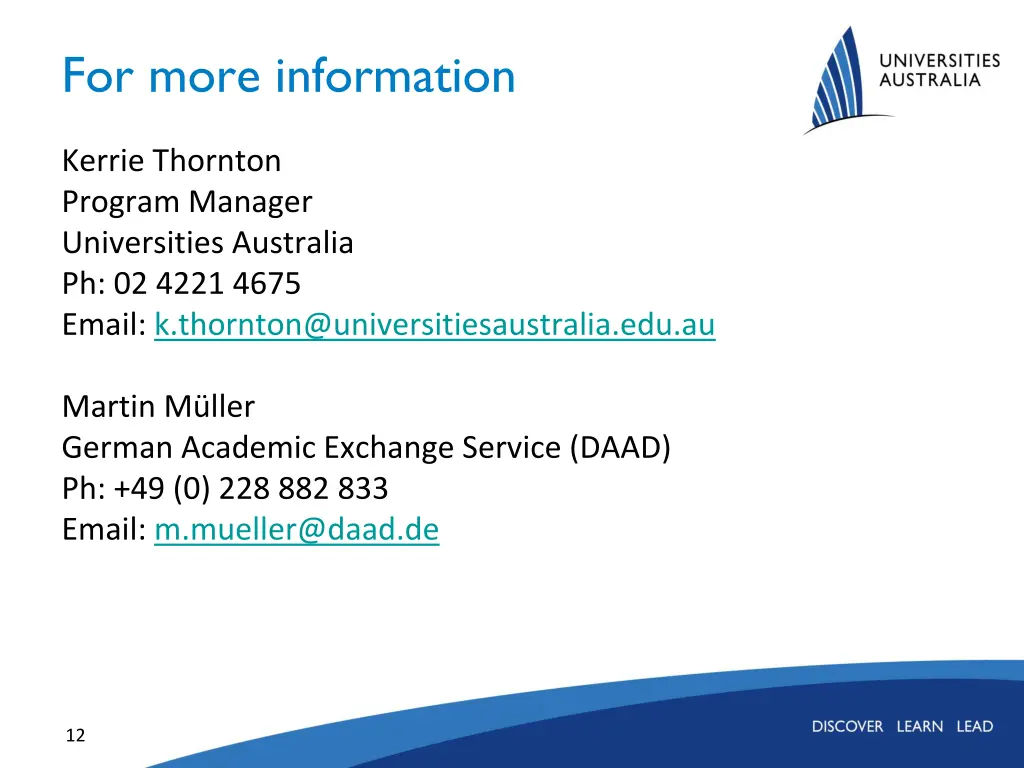 For more information

UNIVERSITIES AUSTRALIA

Kerrie Thornton
Program Manager
Universities Australia
Ph: 02 4221 4675
Email: k.thornton@universitiesaustralia.edu.au

Martin Müller
German Academic Exchange Service (DAAD)
Ph: +49 (0) 228 882 833
Email: m.mueller@daad.de

12

DISCOVER LEARN LEAD